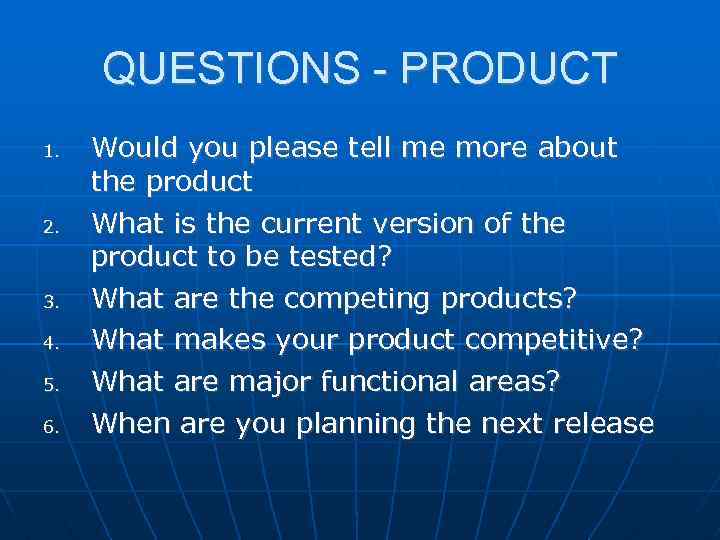 QUESTIONS - PRODUCT

1. Would you please tell me more about the product
2. What is the current version of the product to be tested?
3. What are the competing products?
4. What makes your product competitive?
5. What are major functional areas?
6. When are you planning the next release